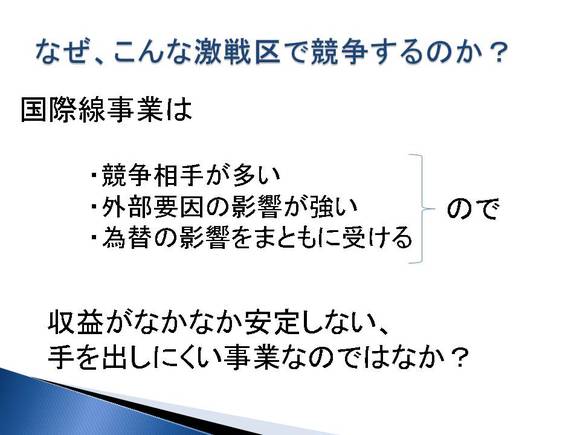 なぜ、こんな激戦区で競争するのか？

国際線事業は

・競争相手が多い
・外部要因の影響が強い
・為替の影響をまともに受ける

ので

収益がなかなか安定しない、
手を出しにくい事業なのではなか？